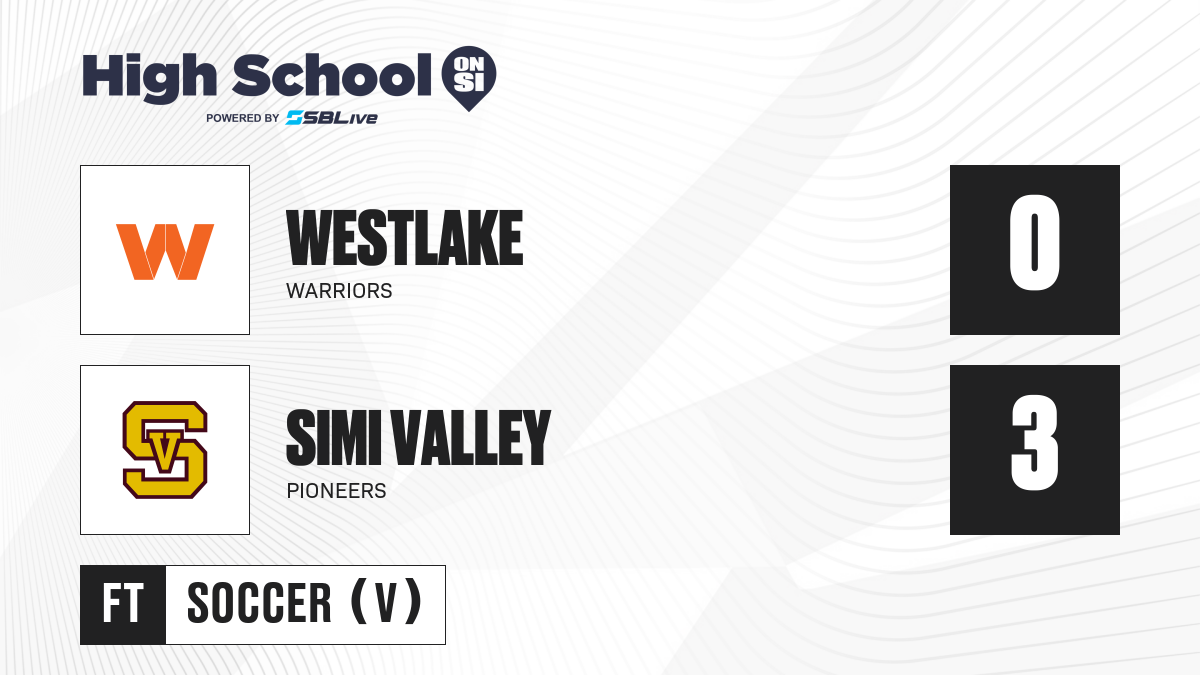 High School ON SI
POWERED BY SBLive

W
WESTLAKE
WARRIORS
0

SV
SIMI VALLEY
PIONEERS
3

FT
SOCCER (V)